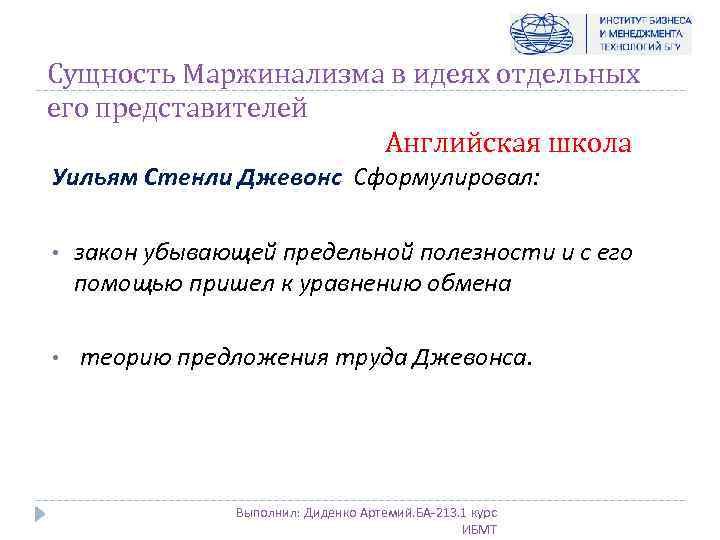 ИНСТИТУТ БИЗНЕСА
И МЕНЕДЖМЕНТА
ТЕХНОЛОГИЙ БГУ

Сущность Маржинализма в идеях отдельных его представителей

Английская школа

Уильям Стенли Джевонс Сформулировал:

• закон убывающей предельной полезности и с его помощью пришел к уравнению обмена

• теорию предложения труда Джевонса.

Выполнил: Диденко Артемий.БА-213.1 курс
ИБМТ